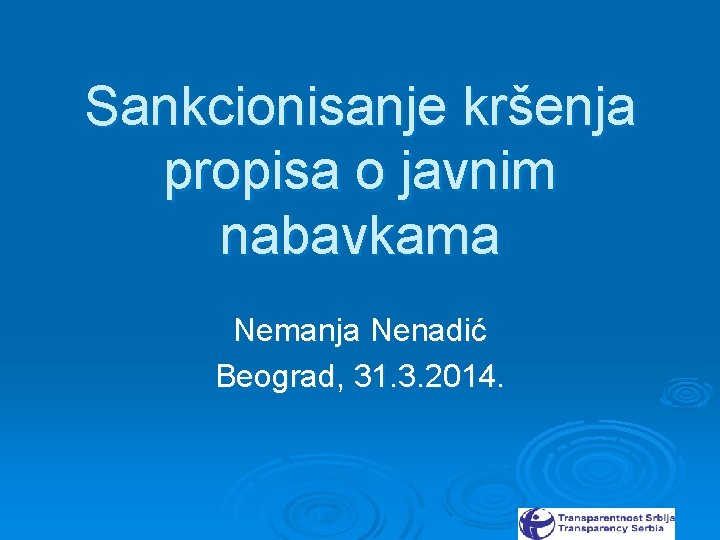 Sankcionisanje kršenja propisa o javnim nabavkama

Nemanja Nenadić
Beograd, 31.3.2014.

Transparentnost Srbija
Transparency Serbia